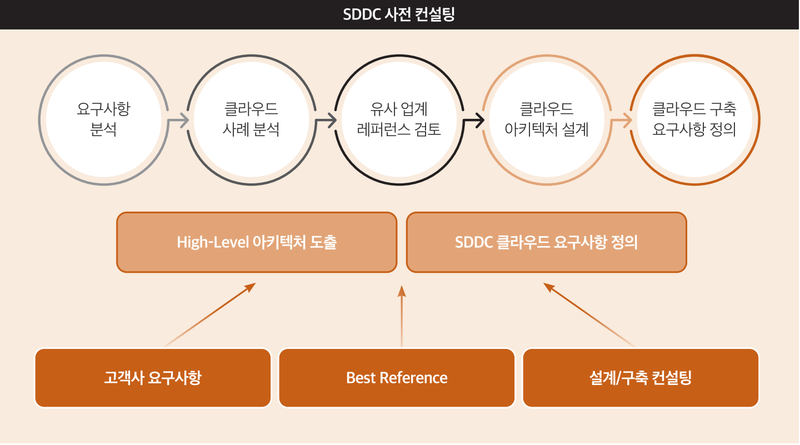 SDDC 사전 컨설팅

요구사항 분석

클라우드 사례 분석

유사 업계 레퍼런스 검토

클라우드 아키텍처 설계

클라우드 구축 요구사항 정의

High-Level 아키텍처 도출

SDDC 클라우드 요구사항 정의

고객사 요구사항

Best Reference

설계/구축 컨설팅